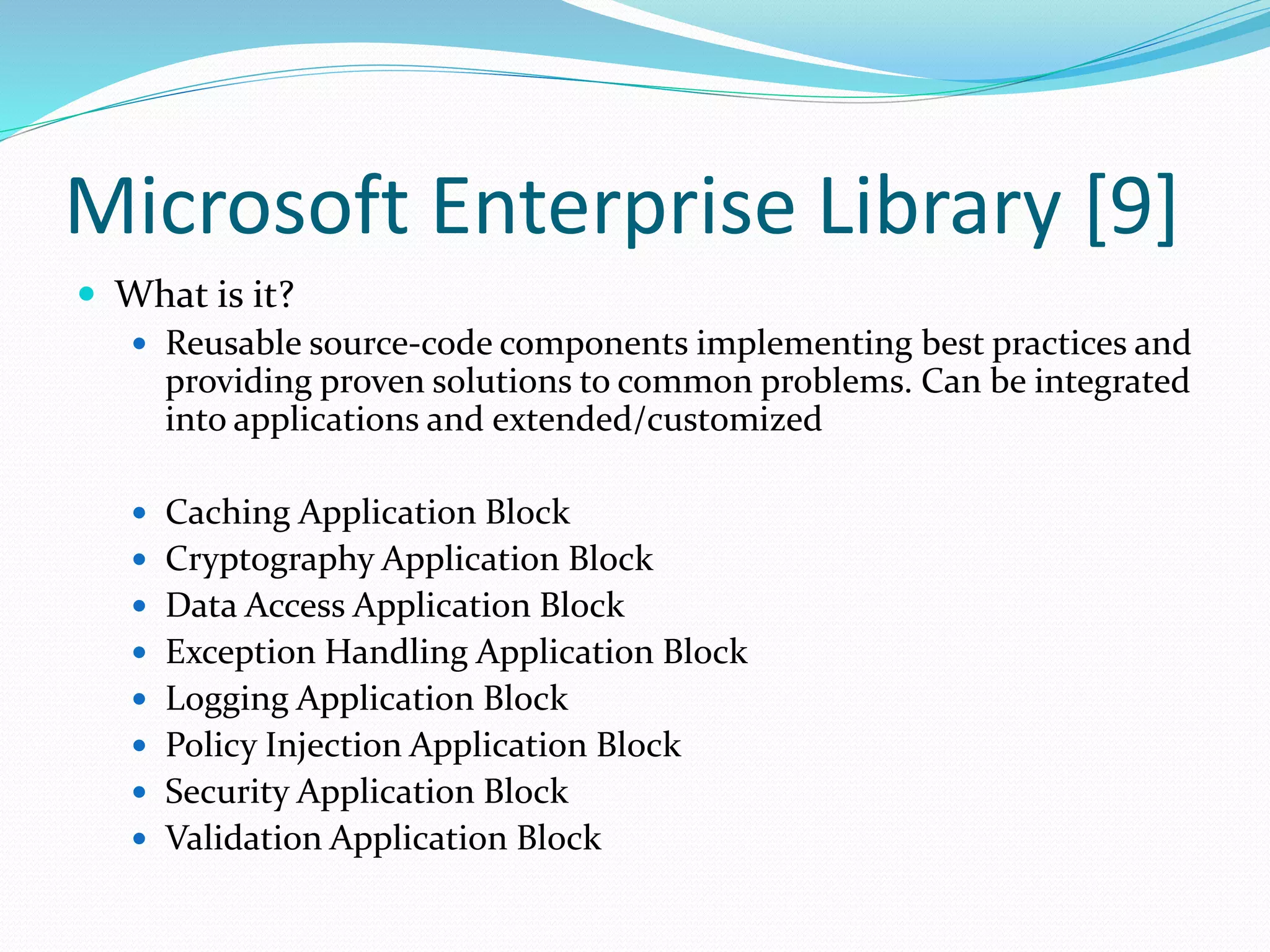 Microsoft Enterprise Library [9]

- What is it?
  - Reusable source-code components implementing best practices and providing proven solutions to common problems. Can be integrated into applications and extended/customized

  - Caching Application Block
  - Cryptography Application Block
  - Data Access Application Block
  - Exception Handling Application Block
  - Logging Application Block
  - Policy Injection Application Block
  - Security Application Block
  - Validation Application Block